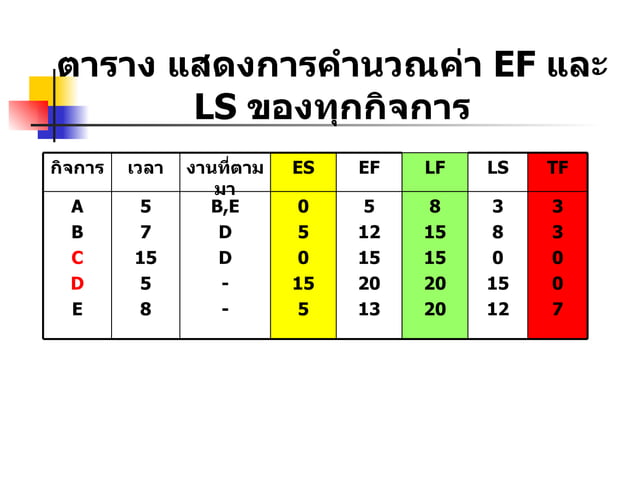 ตาราง แสดงการคำนวณค่า EF และ LS ของทุกกิจการ

| กิจการ | เวลา | งานที่ตามมา | ES | EF | LF | LS | TF |
|---|---|---|---|---|---|---|---|
| A | 5 | B,E | 0 | 5 | 8 | 3 | 3 |
| B | 7 | D | 5 | 12 | 15 | 8 | 3 |
| C | 15 | D | 0 | 15 | 15 | 0 | 0 |
| D | 5 | - | 15 | 20 | 20 | 15 | 0 |
| E | 8 | - | 5 | 13 | 20 | 12 | 7 |